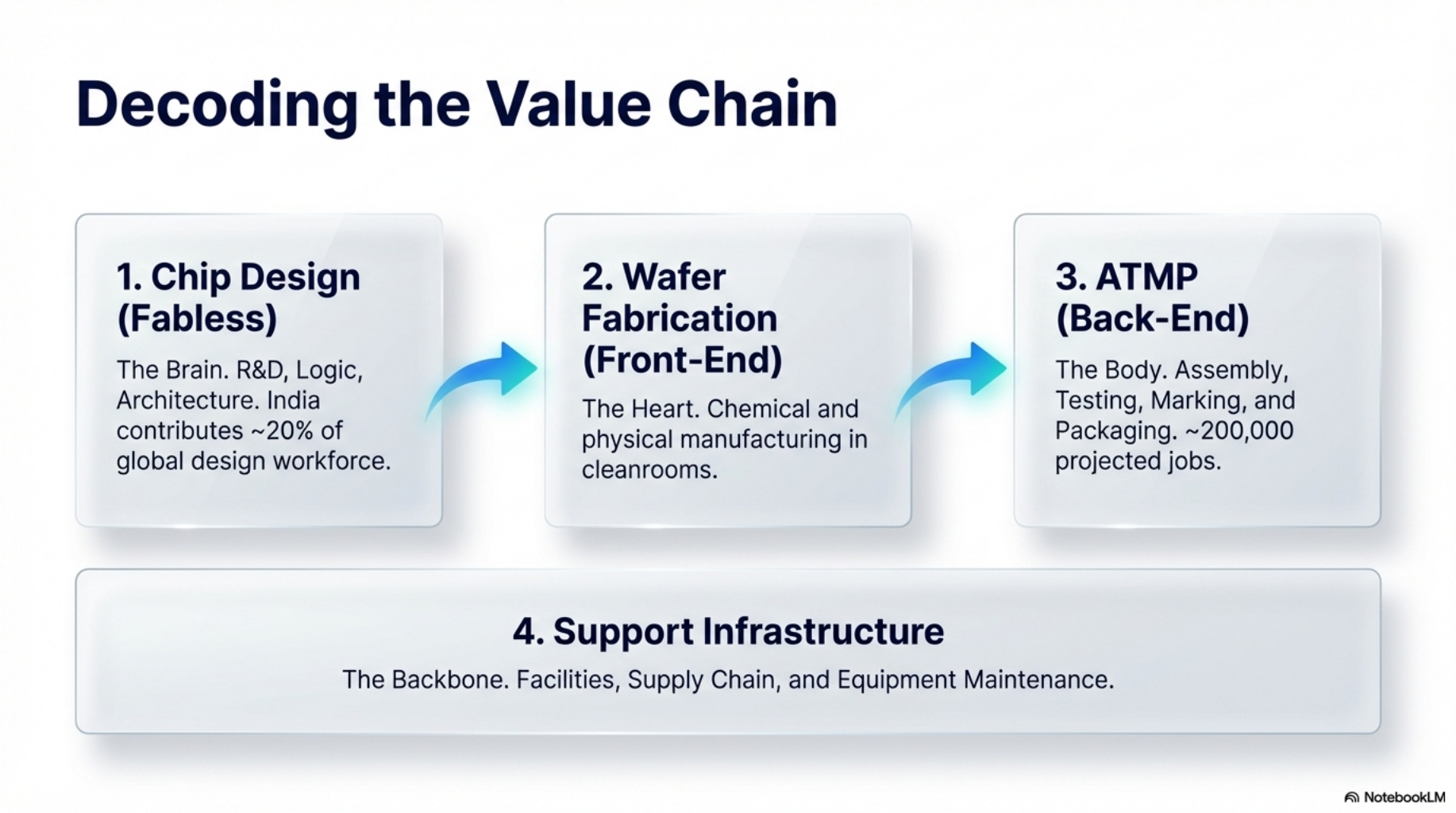 Decoding the Value Chain

1. Chip Design (Fabless)

The Brain. R&D, Logic, Architecture. India contributes ~20% of global design workforce.

2. Wafer Fabrication (Front-End)

The Heart. Chemical and physical manufacturing in cleanrooms.

3. ATMP (Back-End)

The Body. Assembly, Testing, Marking, and Packaging. ~200,000 projected jobs.

4. Support Infrastructure

The Backbone. Facilities, Supply Chain, and Equipment Maintenance.

NotebookLM